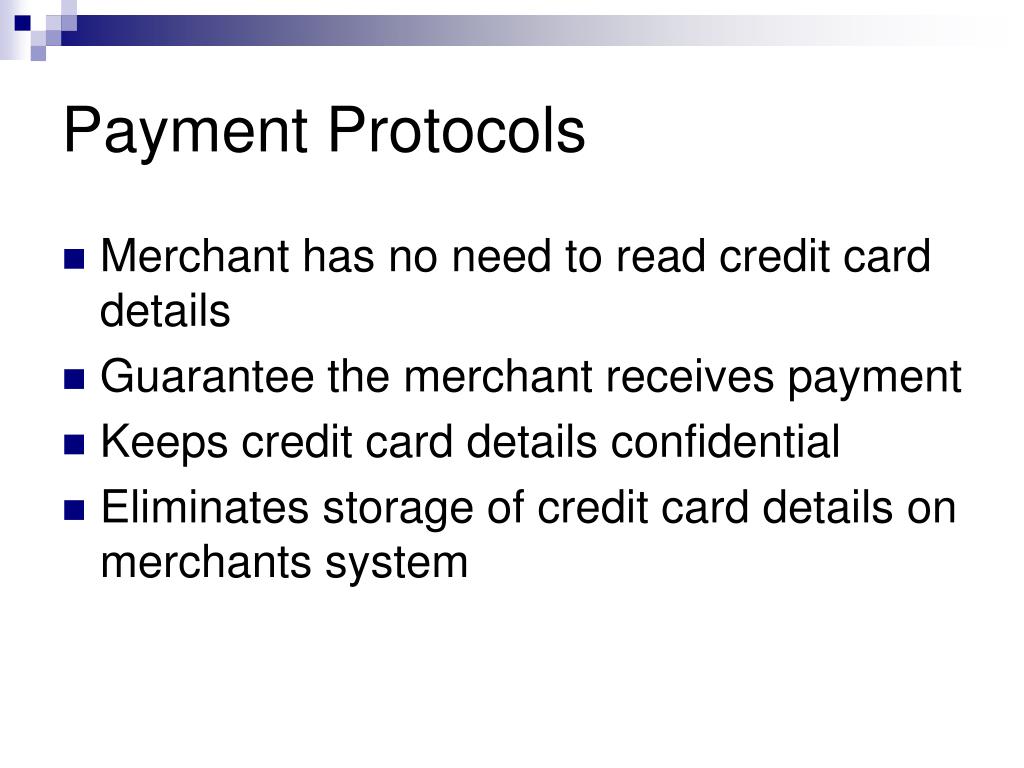 Payment Protocols

- Merchant has no need to read credit card details
- Guarantee the merchant receives payment
- Keeps credit card details confidential
- Eliminates storage of credit card details on merchants system